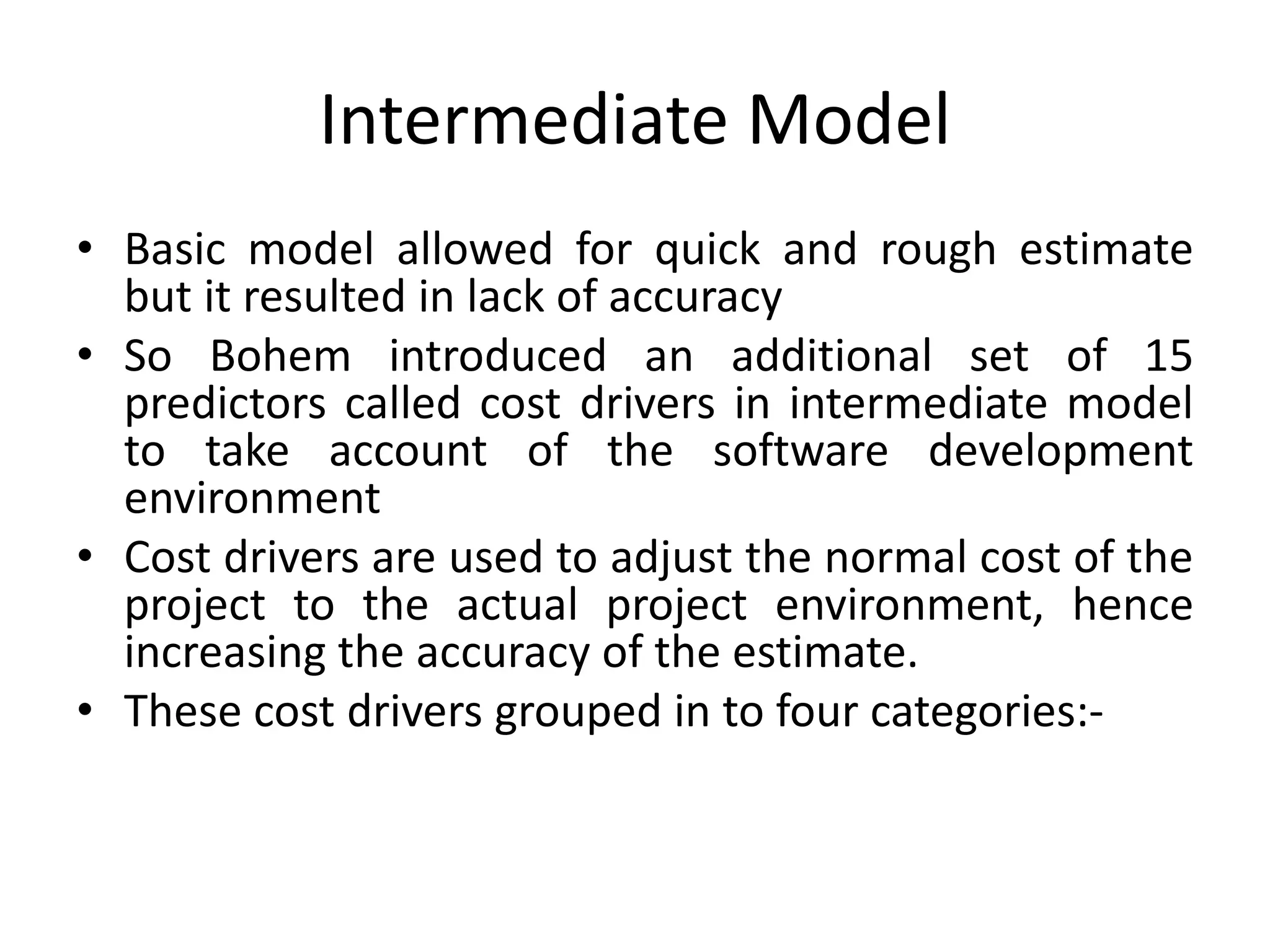 Intermediate Model

• Basic model allowed for quick and rough estimate but it resulted in lack of accuracy
• So Bohem introduced an additional set of 15 predictors called cost drivers in intermediate model to take account of the software development environment
• Cost drivers are used to adjust the normal cost of the project to the actual project environment, hence increasing the accuracy of the estimate.
• These cost drivers grouped in to four categories:-